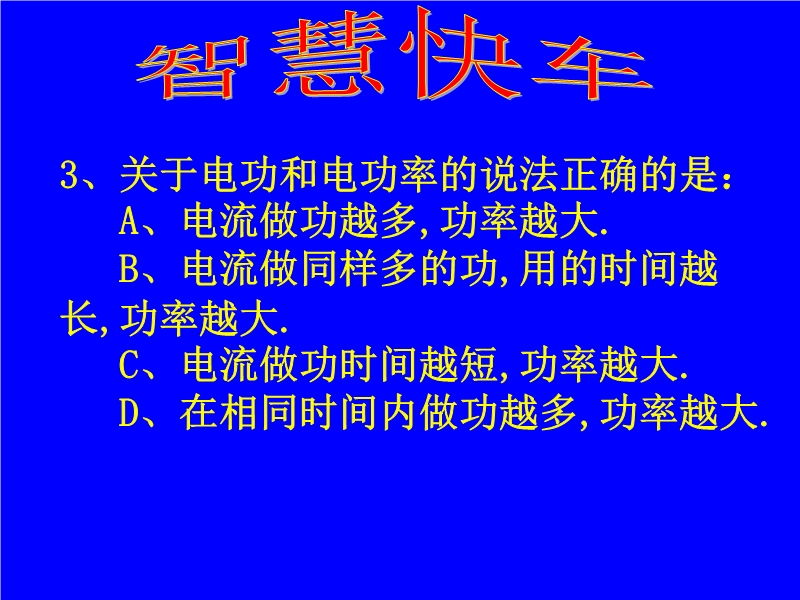 智慧快车

3、关于电功和电功率的说法正确的是：

A、电流做功越多,功率越大.

B、电流做同样多的功,用的时间越长,功率越大.

C、电流做功时间越短,功率越大.

D、在相同时间内做功越多,功率越大.